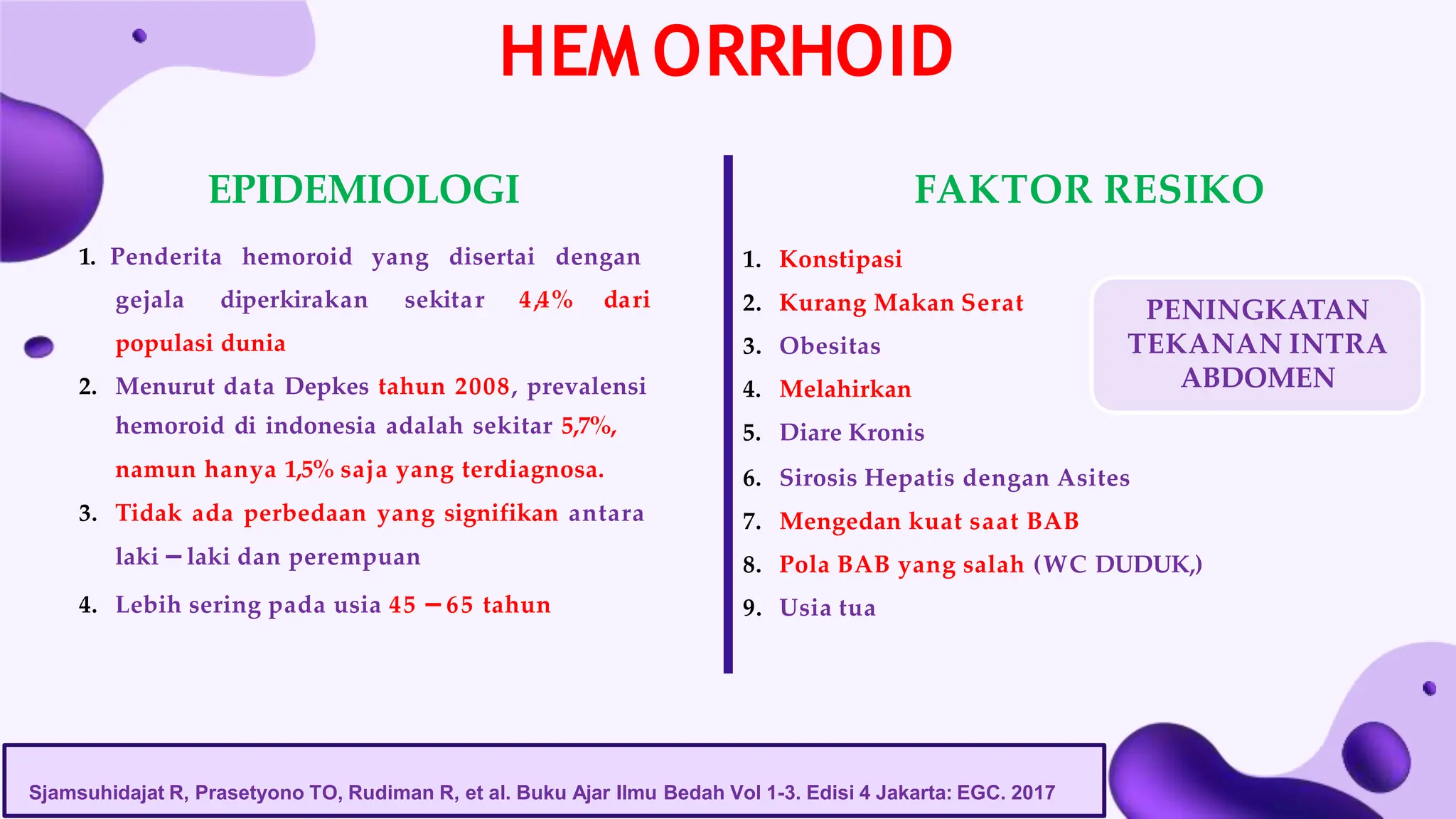 HEM ORRHOID

EPIDEMIOLOGI

1. Penderita hemoroid yang disertai dengan gejala diperkirakan sekitar 4,4% dari populasi dunia
2. Menurut data Depkes tahun 2008, prevalensi hemoroid di indonesia adalah sekitar 5,7%, namun hanya 1,5% saja yang terdiagnosa.
3. Tidak ada perbedaan yang signifikan antara laki – laki dan perempuan
4. Lebih sering pada usia 45 – 65 tahun

FAKTOR RESIKO

1. Konstipasi
2. Kurang Makan Serat
3. Obesitas
4. Melahirkan
5. Diare Kronis
6. Sirosis Hepatis dengan Asites
7. Mengedan kuat saat BAB
8. Pola BAB yang salah (WC DUDUK,)
9. Usia tua

PENINGKATAN TEKANAN INTRA ABDOMEN

Sjamsuhidajat R, Prasetyono TO, Rudiman R, et al. Buku Ajar Ilmu Bedah Vol 1-3. Edisi 4 Jakarta: EGC. 2017